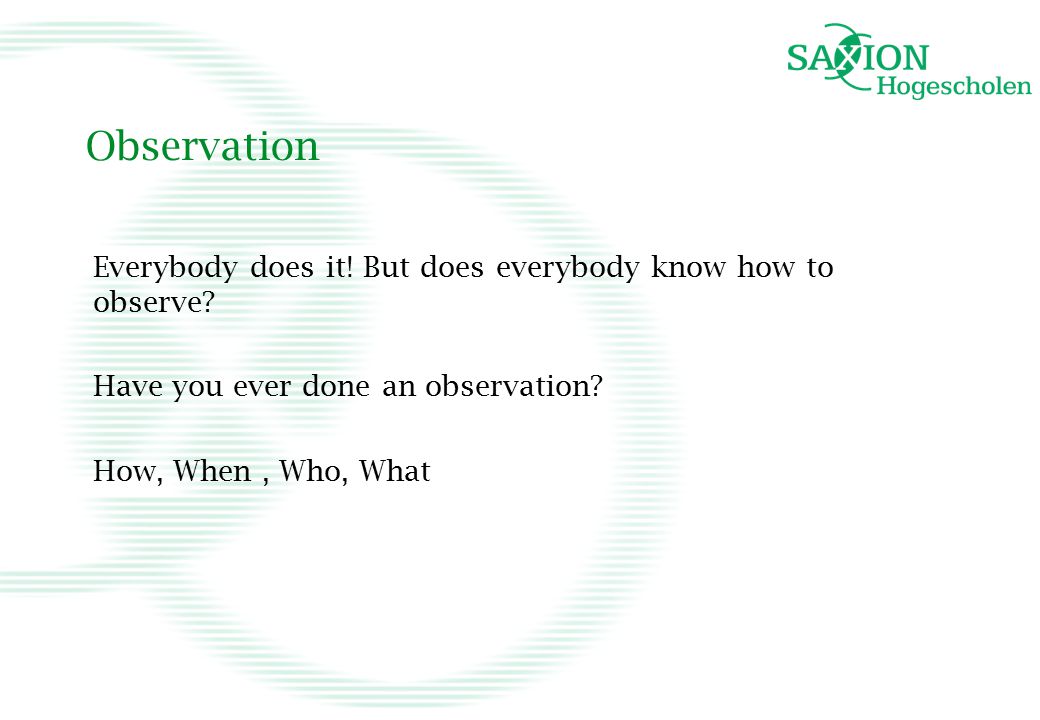 SAXION Hogescholen

Observation

Everybody does it! But does everybody know how to observe?

Have you ever done an observation?

How, When , Who, What